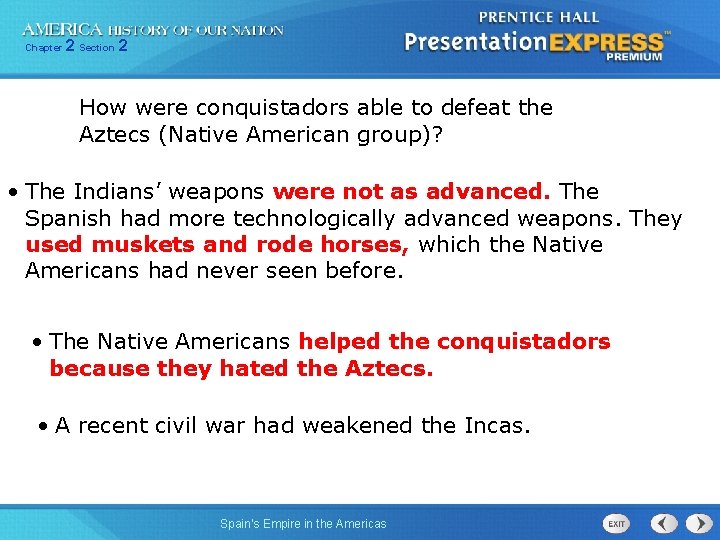 AMERICA HISTORY OF OUR NATION
Chapter 2 Section 2

PRENTICE HALL
PresentationEXPRESS™
PREMIUM

How were conquistadors able to defeat the Aztecs (Native American group)?

• The Indians' weapons were not as advanced. The Spanish had more technologically advanced weapons. They used muskets and rode horses, which the Native Americans had never seen before.

• The Native Americans helped the conquistadors because they hated the Aztecs.

• A recent civil war had weakened the Incas.

Spain's Empire in the Americas

EXIT